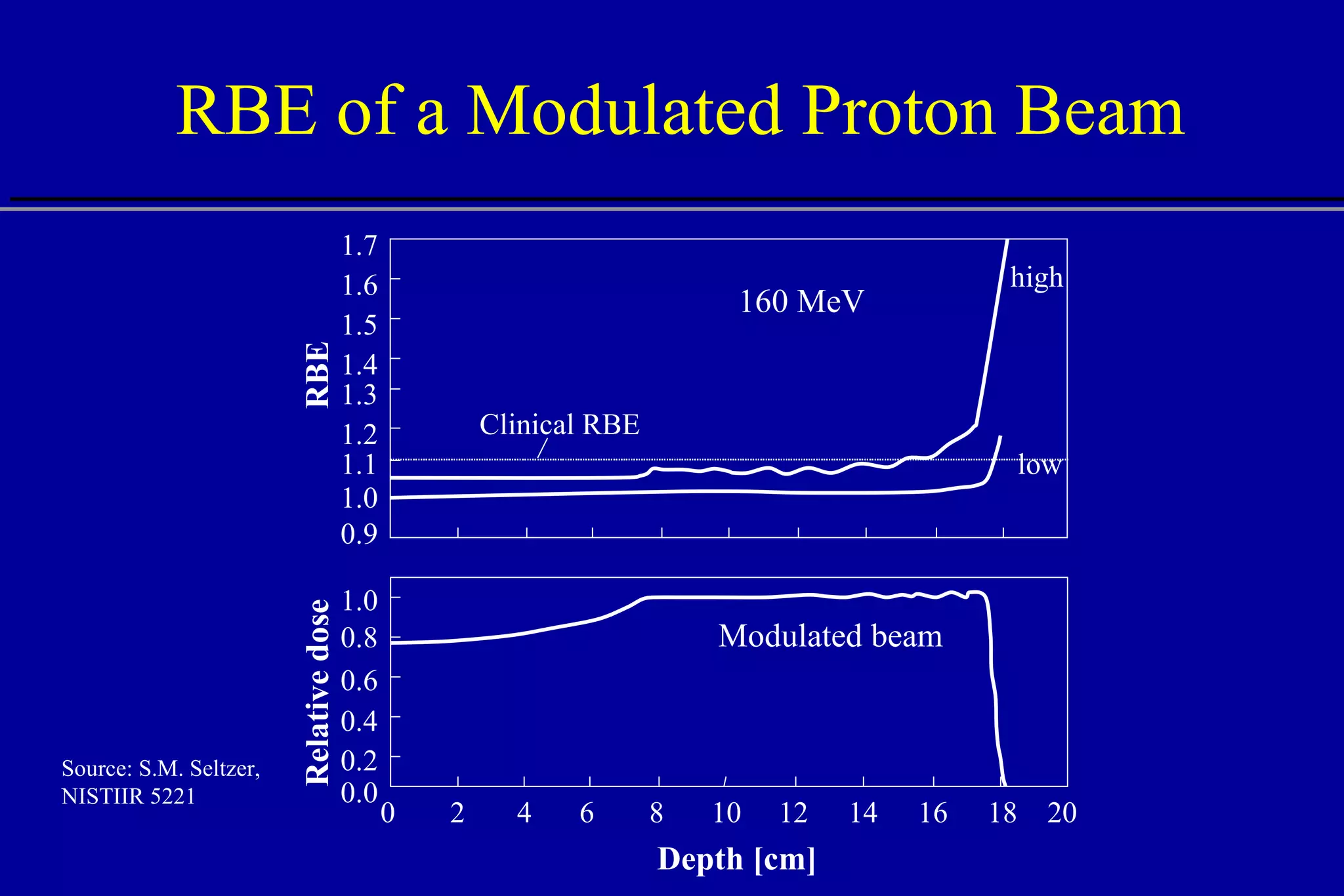 RBE of a Modulated Proton Beam

RBE

1.7
1.6
1.5
1.4
1.3
1.2
1.1
1.0
0.9

160 MeV

high

Clinical RBE

low

Relative dose

1.0
0.8
0.6
0.4
0.2
0.0

Modulated beam

0 2 4 6 8 10 12 14 16 18 20

Depth [cm]

Source: S.M. Seltzer, NISTIIR 5221